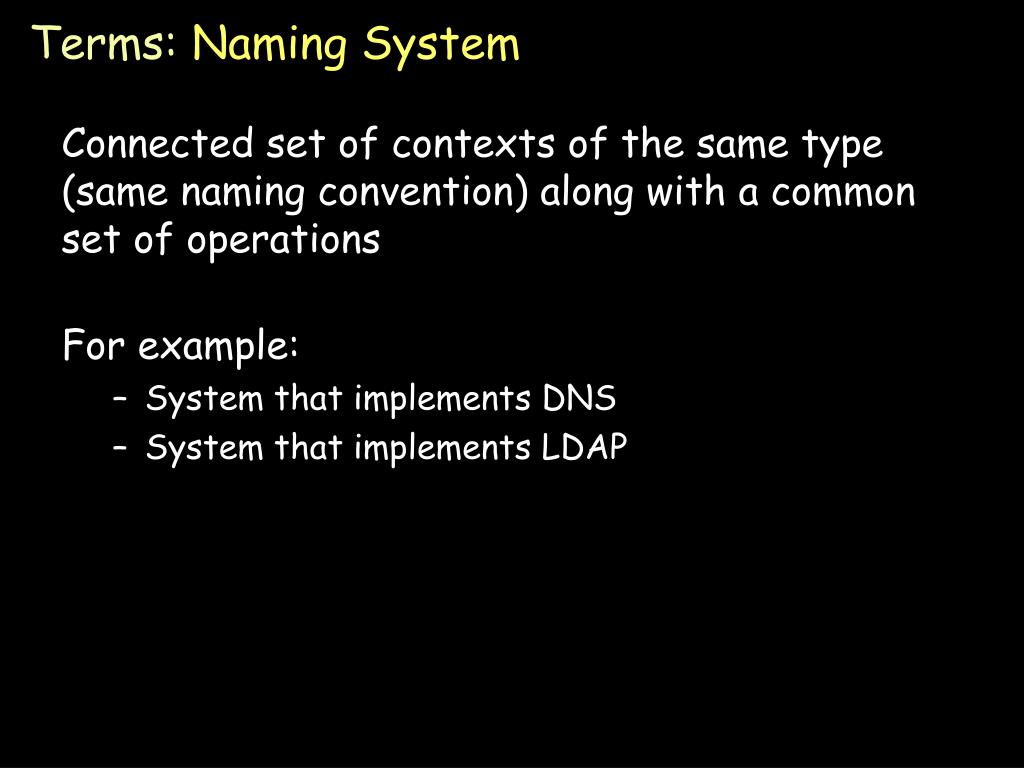 Terms: Naming System

Connected set of contexts of the same type (same naming convention) along with a common set of operations

For example:

– System that implements DNS
– System that implements LDAP